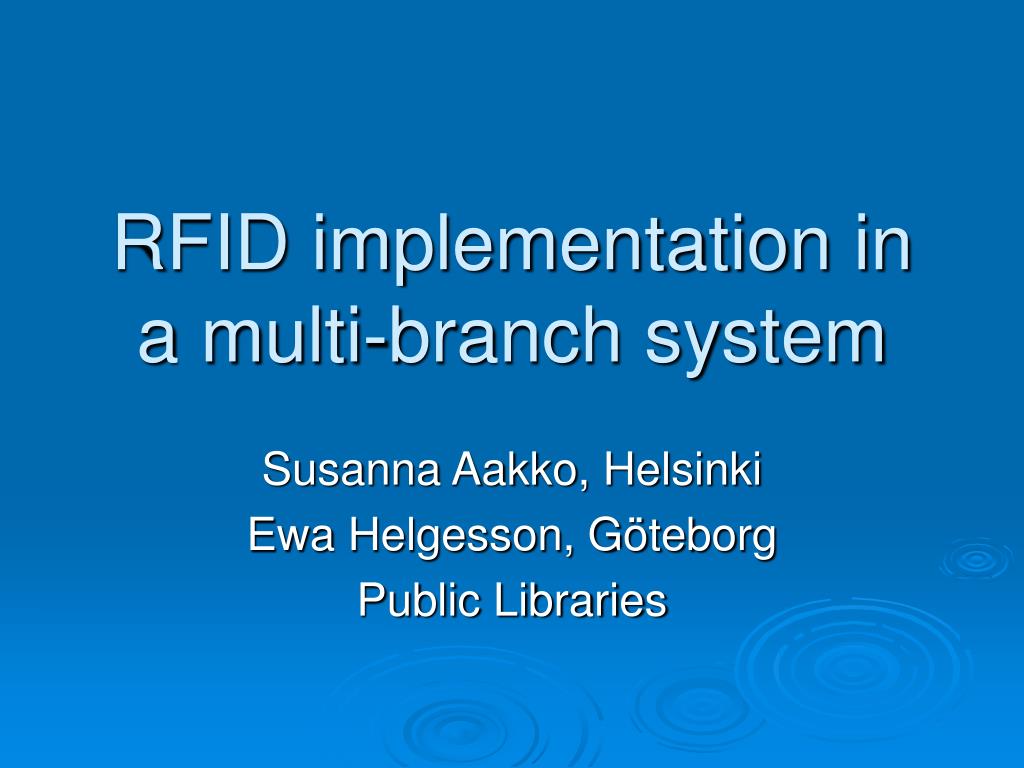 RFID implementation in a multi-branch system

Susanna Aakko, Helsinki
Ewa Helgesson, Göteborg
Public Libraries